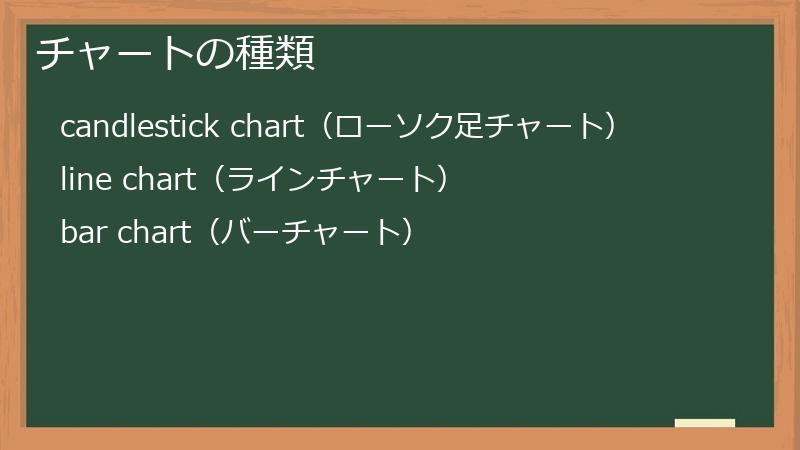 チャートの種類

candlestick chart（ローソク足チャート）

line chart（ラインチャート）

bar chart（バーチャート）